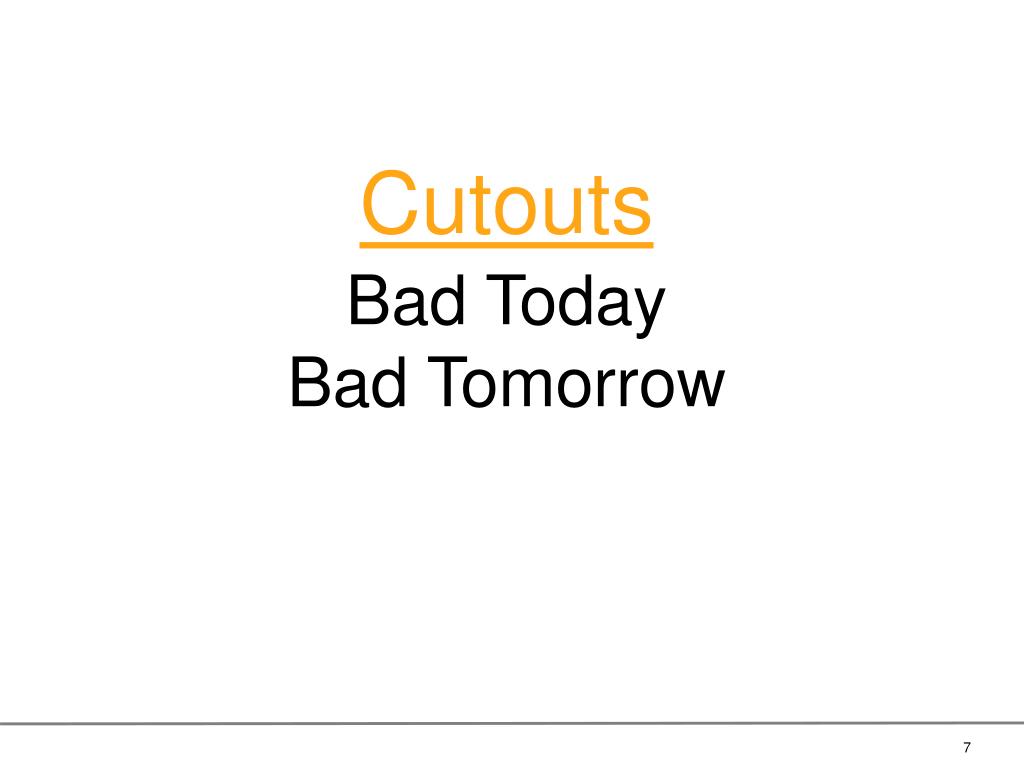 Cutouts
Bad Today
Bad Tomorrow

7